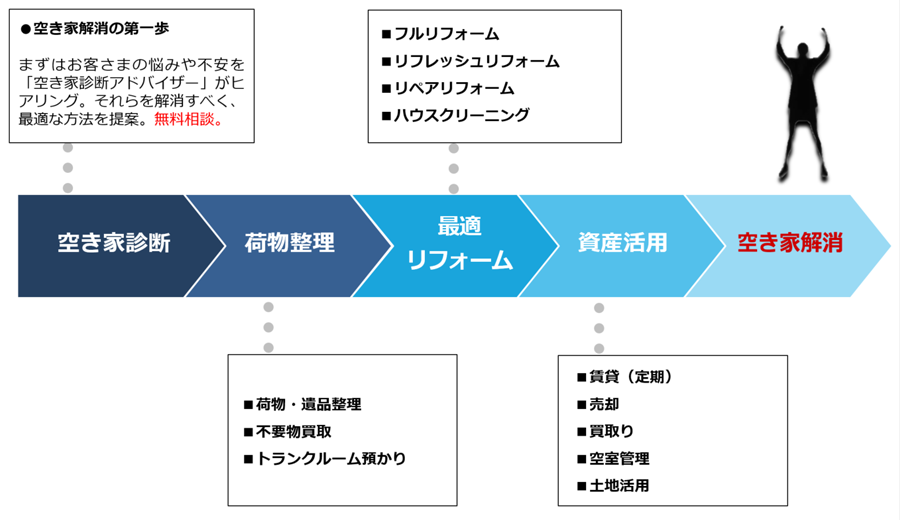 ●空き家解消の第一歩

まずはお客さまの悩みや不安を「空き家診断アドバイザー」がヒアリング。それらを解消すべく、最適な方法を提案。無料相談。

■フルリフォーム
■リフレッシュリフォーム
■リペアリフォーム
■ハウスクリーニング

空き家診断

荷物整理

最適
リフォーム

資産活用

空き家解消

■荷物・遺品整理
■不要物買取
■トランクルーム預かり

■賃貸（定期）
■売却
■買取り
■空室管理
■土地活用